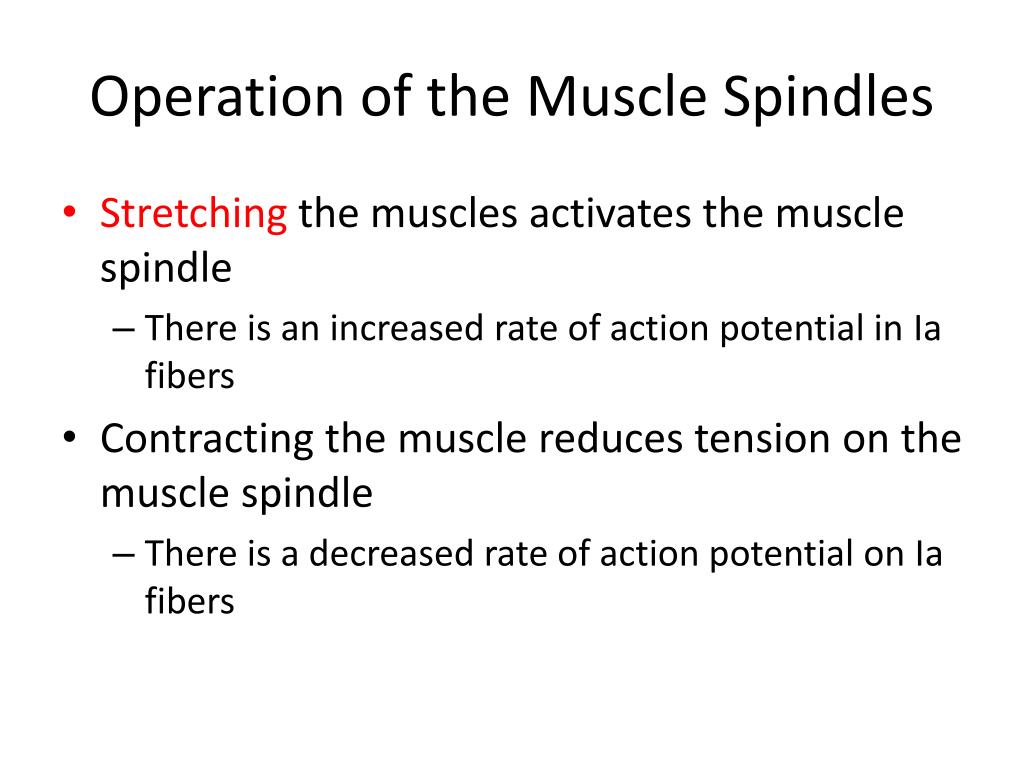 Operation of the Muscle Spindles

• Stretching the muscles activates the muscle spindle
– There is an increased rate of action potential in Ia fibers

• Contracting the muscle reduces tension on the muscle spindle
– There is a decreased rate of action potential on Ia fibers